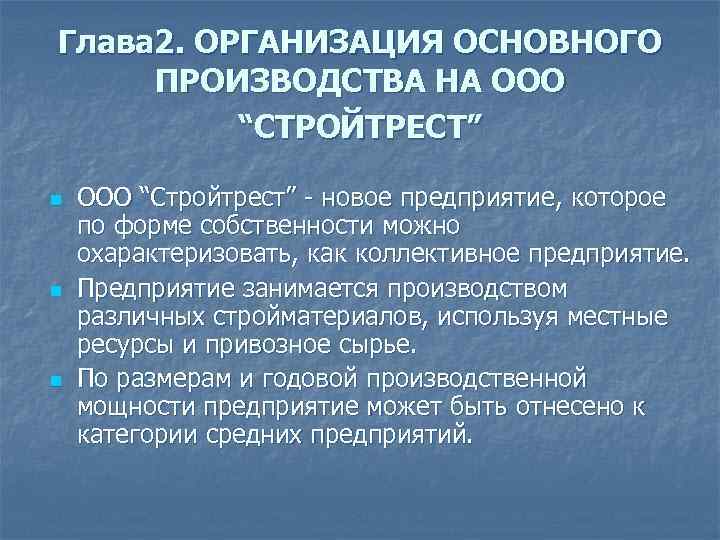 Глава2. ОРГАНИЗАЦИЯ ОСНОВНОГО ПРОИЗВОДСТВА НА ООО “СТРОЙТРЕСТ”

ООО “Стройтрест” - новое предприятие, которое по форме собственности можно охарактеризовать, как коллективное предприятие.

Предприятие занимается производством различных стройматериалов, используя местные ресурсы и привозное сырье.

По размерам и годовой производственной мощности предприятие может быть отнесено к категории средних предприятий.